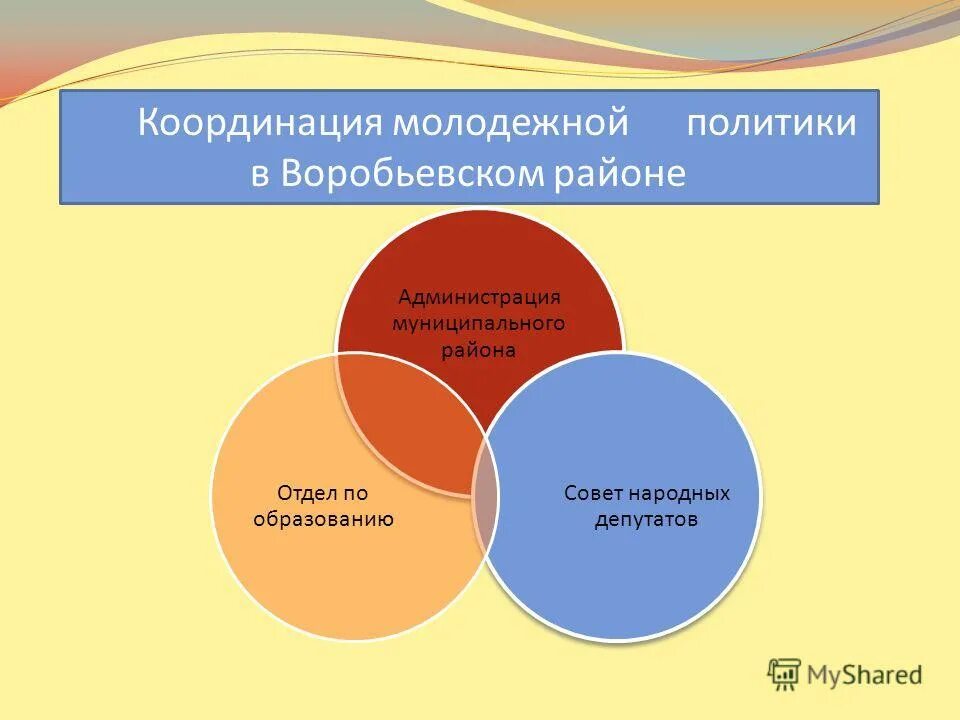 Координация молодежной политики в Воробьевском районе

Администрация муниципального района

Отдел по образованию

Совет народных депутатов

MyShared